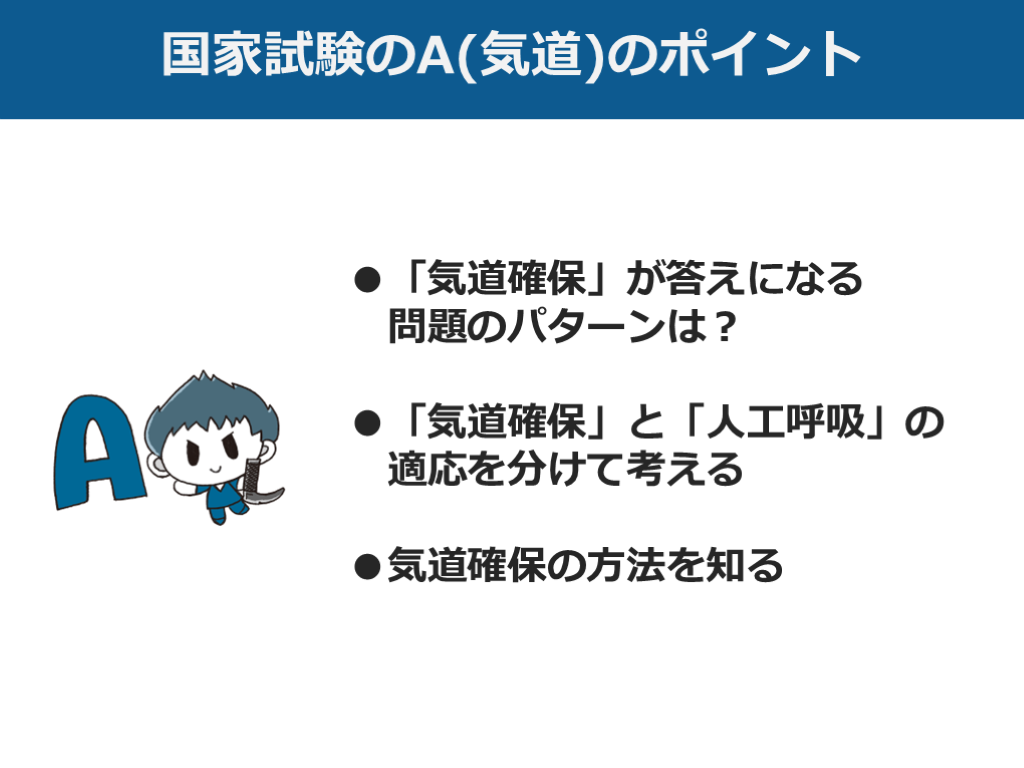 国家試験のA(気道)のポイント

A

●「気道確保」が答えになる問題のパターンは？

●「気道確保」と「人工呼吸」の適応を分けて考える

●気道確保の方法を知る